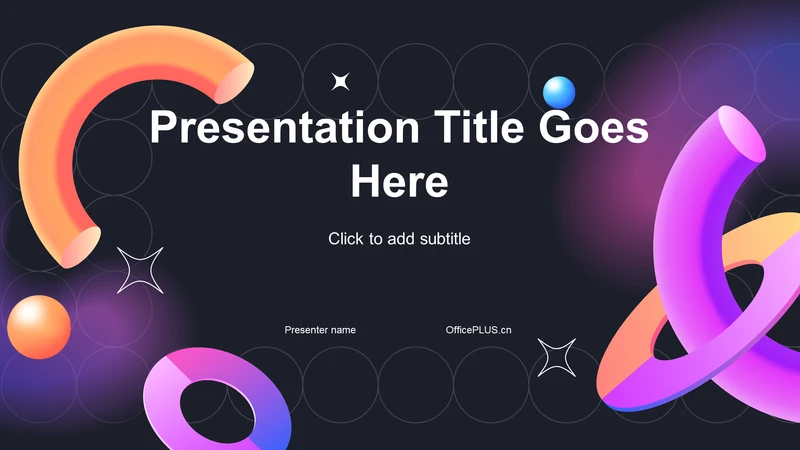 Presentation Title Goes Here

Click to add subtitle

Presenter name

OfficePLUS.cn